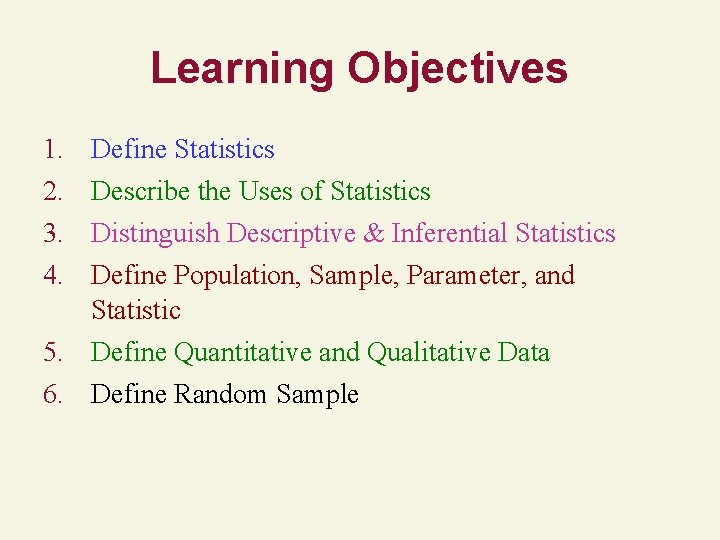 Learning Objectives

1. Define Statistics
2. Describe the Uses of Statistics
3. Distinguish Descriptive & Inferential Statistics
4. Define Population, Sample, Parameter, and Statistic
5. Define Quantitative and Qualitative Data
6. Define Random Sample